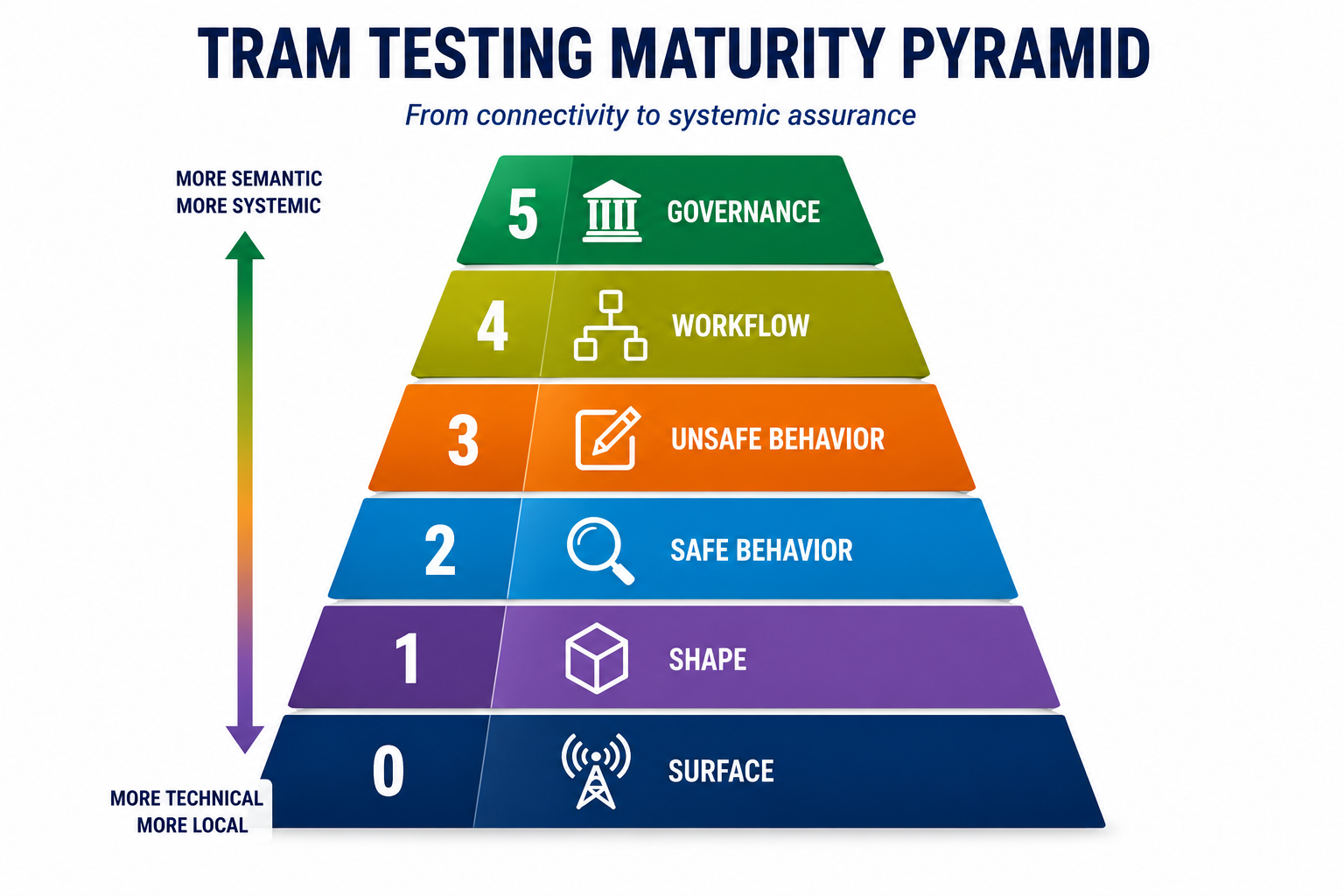 TRAM TESTING MATURITY PYRAMID

From connectivity to systemic assurance

MORE SEMANTIC
MORE SYSTEMIC

5 GOVERNANCE

4 WORKFLOW

3 UNSAFE BEHAVIOR

2 SAFE BEHAVIOR

1 SHAPE

0 SURFACE

MORE TECHNICAL
MORE LOCAL